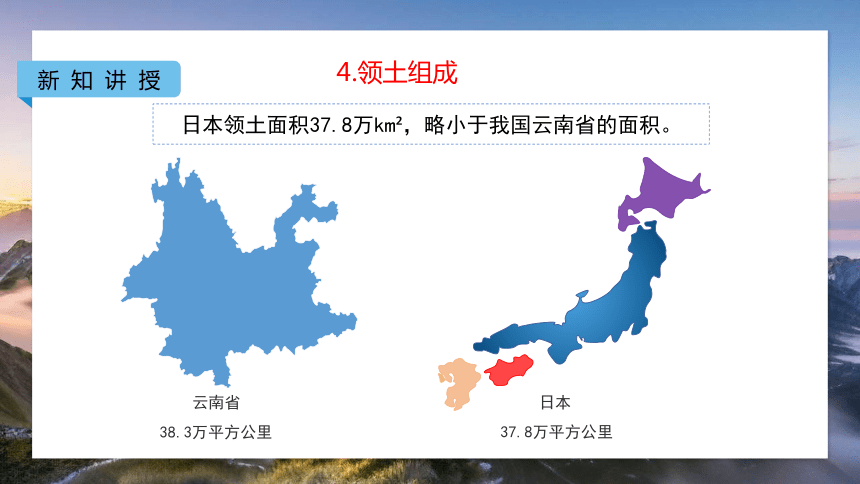 新知讲授

4.领土组成

日本领土面积37.8万km²，略小于我国云南省的面积。

云南省

38.3万平方公里

日本

37.8万平方公里